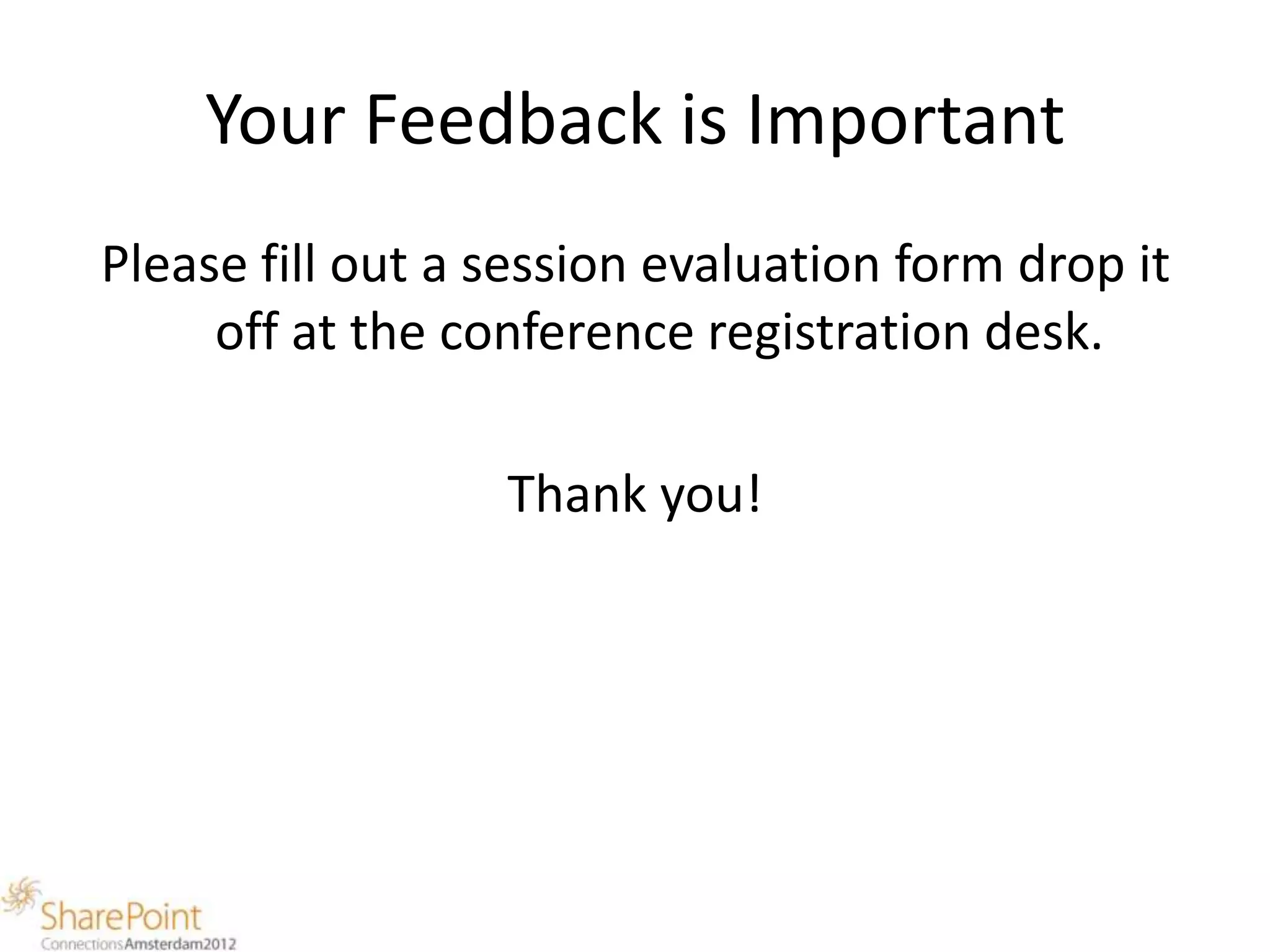 Your Feedback is Important

Please fill out a session evaluation form drop it off at the conference registration desk.

Thank you!

SharePoint
ConnectionsAmsterdam2012